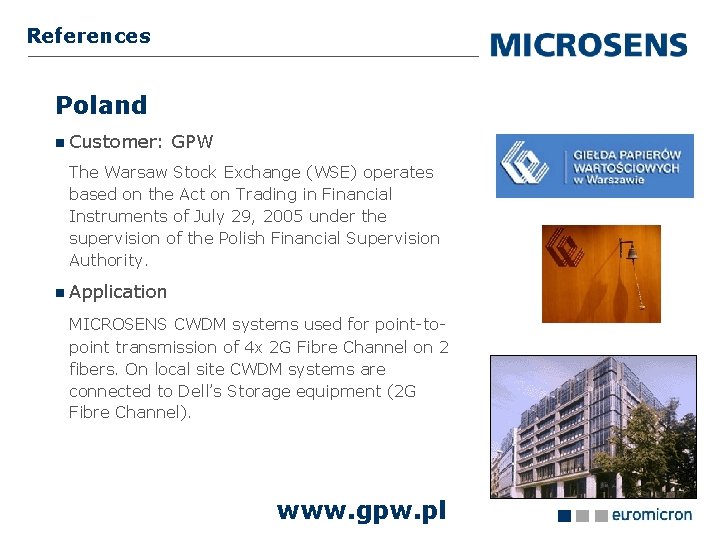 References

MICROSENS

Poland

Customer: GPW

The Warsaw Stock Exchange (WSE) operates based on the Act on Trading in Financial Instruments of July 29, 2005 under the supervision of the Polish Financial Supervision Authority.

Application

MICROSENS CWDM systems used for point-to-point transmission of 4x 2G Fibre Channel on 2 fibers. On local site CWDM systems are connected to Dell's Storage equipment (2G Fibre Channel).

GIEŁDA PAPIERÓW WARTOŚCIOWYCH w Warszawie

www.gpw.pl

euromicron